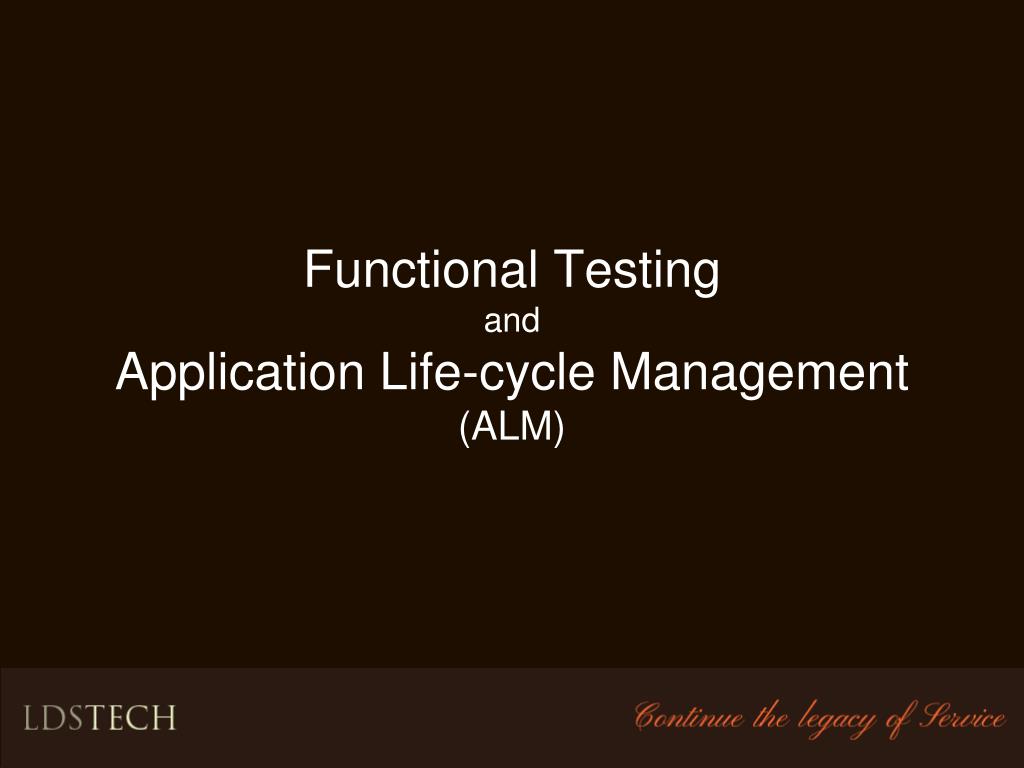 Functional Testing
and
Application Life-cycle Management
(ALM)

LDSTECH

Continue the legacy of Service